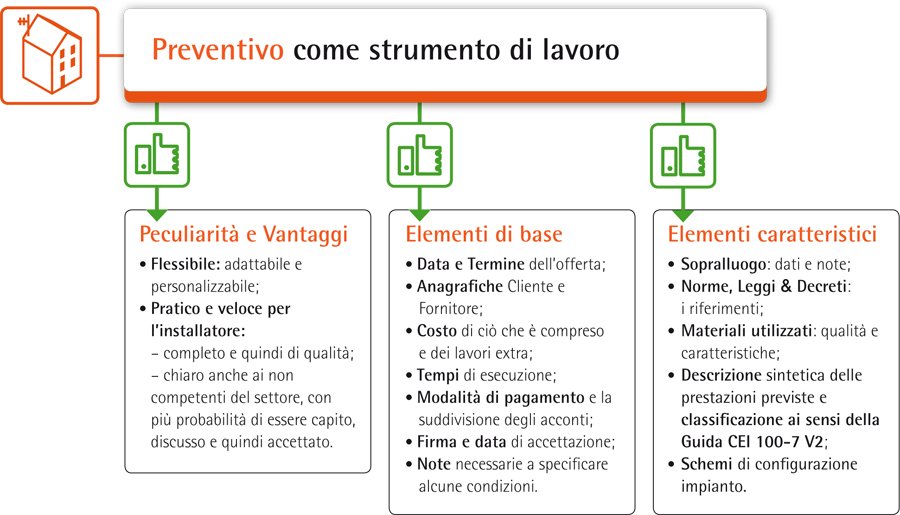 Preventivo come strumento di lavoro

Peculiarità e Vantaggi
• Flessibile: adattabile e personalizzabile;
• Pratico e veloce per l'installatore:
– completo e quindi di qualità;
– chiaro anche ai non competenti del settore, con più probabilità di essere capito, discusso e quindi accettato.

Elementi di base
• Data e Termine dell'offerta;
• Anagrafiche Cliente e Fornitore;
• Costo di ciò che è compreso e dei lavori extra;
• Tempi di esecuzione;
• Modalità di pagamento e la suddivisione degli acconti;
• Firma e data di accettazione;
• Note necessarie a specificare alcune condizioni.

Elementi caratteristici
• Sopralluogo: dati e note;
• Norme, Leggi & Decreti: i riferimenti;
• Materiali utilizzati: qualità e caratteristiche;
• Descrizione sintetica delle prestazioni previste e classificazione ai sensi della Guida CEI 100-7 V2;
• Schemi di configurazione impianto.